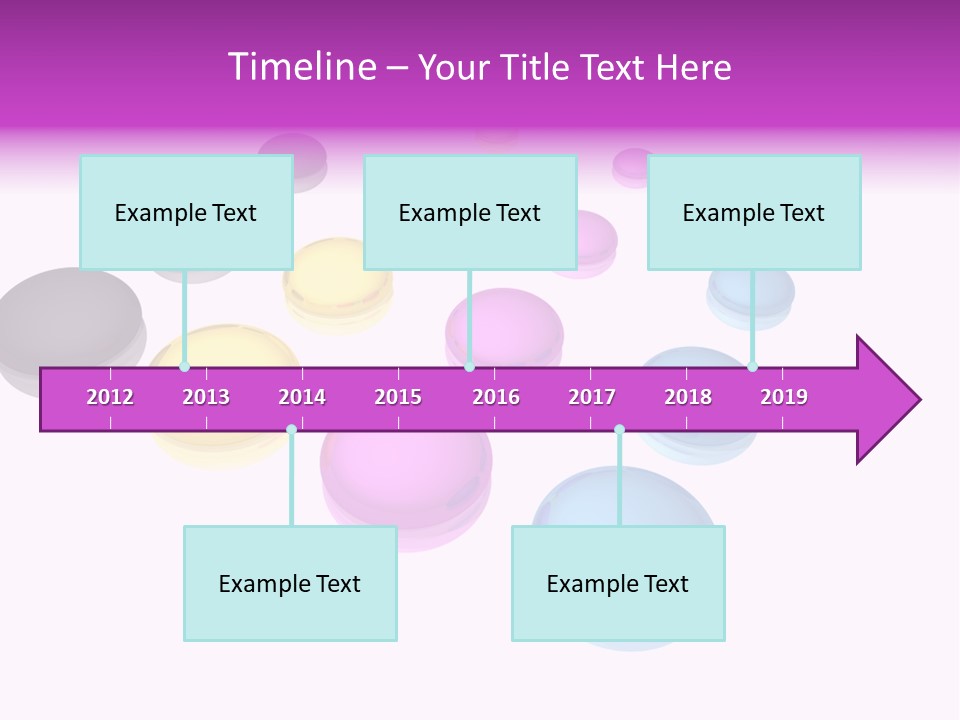 Timeline – Your Title Text Here

Example Text

Example Text

Example Text

2012 2013 2014 2015 2016 2017 2018 2019

Example Text

Example Text